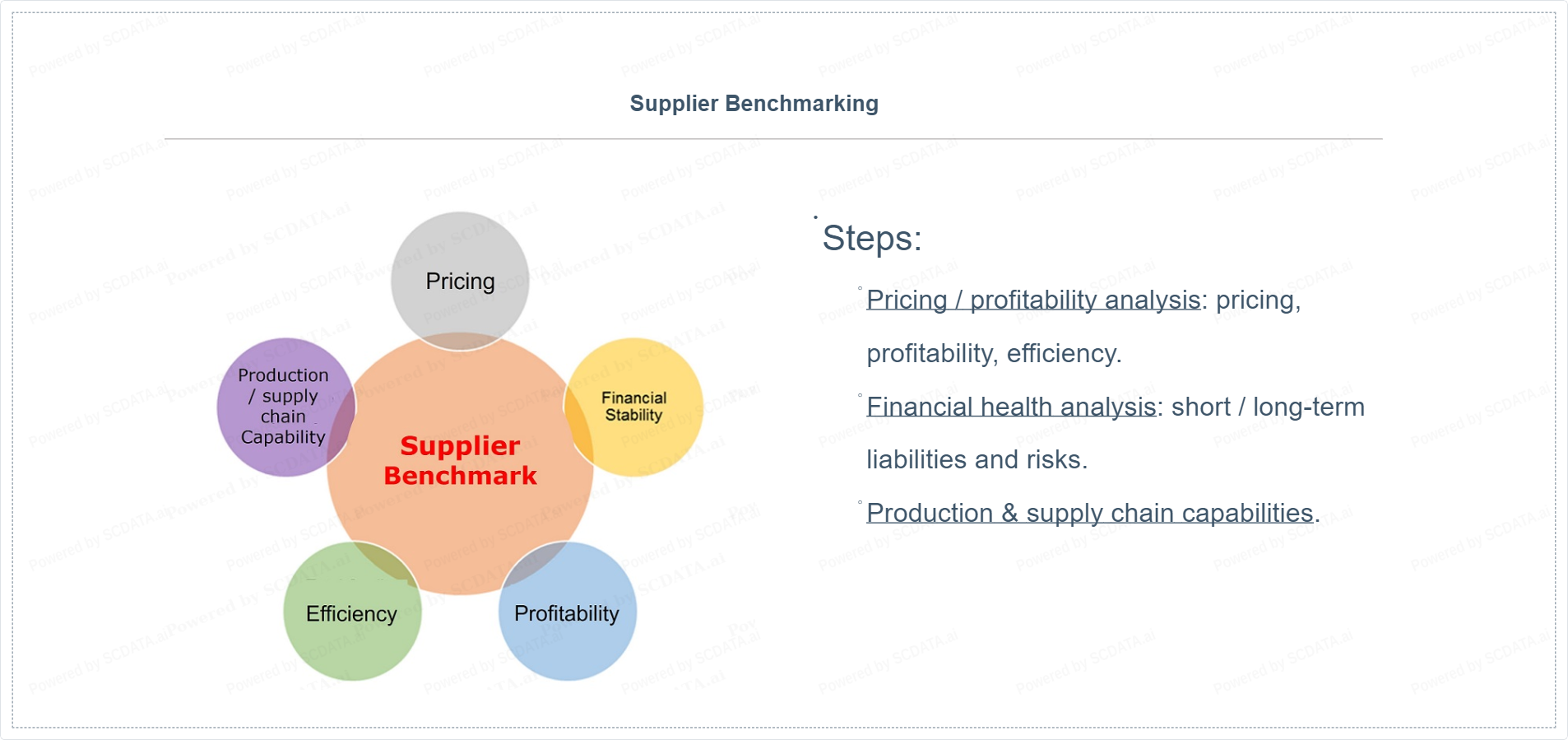 Supplier Benchmarking

Pricing

Production / supply chain Capability

Supplier Benchmark

Financial Stability

Efficiency

Profitability

Steps:

Pricing / profitability analysis: pricing, profitability, efficiency.

Financial health analysis: short / long-term liabilities and risks.

Production & supply chain capabilities.

Powered by SCDATA.ai